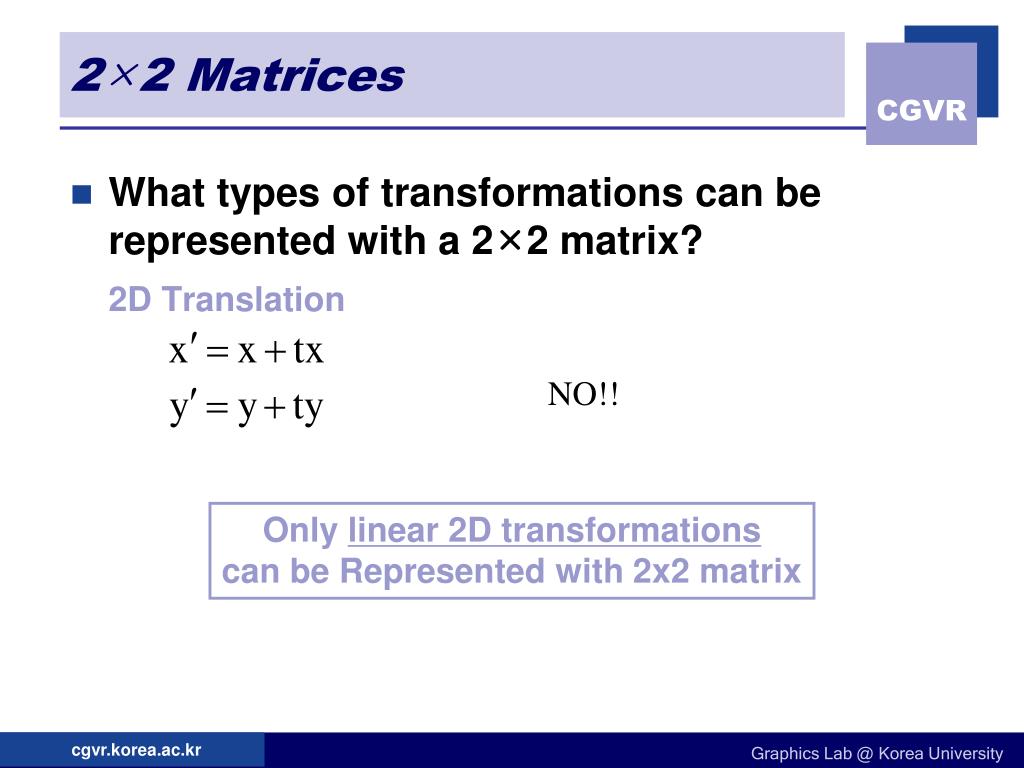 2×2 Matrices

CGVR

What types of transformations can be represented with a 2×2 matrix?

2D Translation

$x' = x + tx$
$y' = y + ty$

NO!!

Only linear 2D transformations can be Represented with 2x2 matrix

cgvr.korea.ac.kr

Graphics Lab @ Korea University